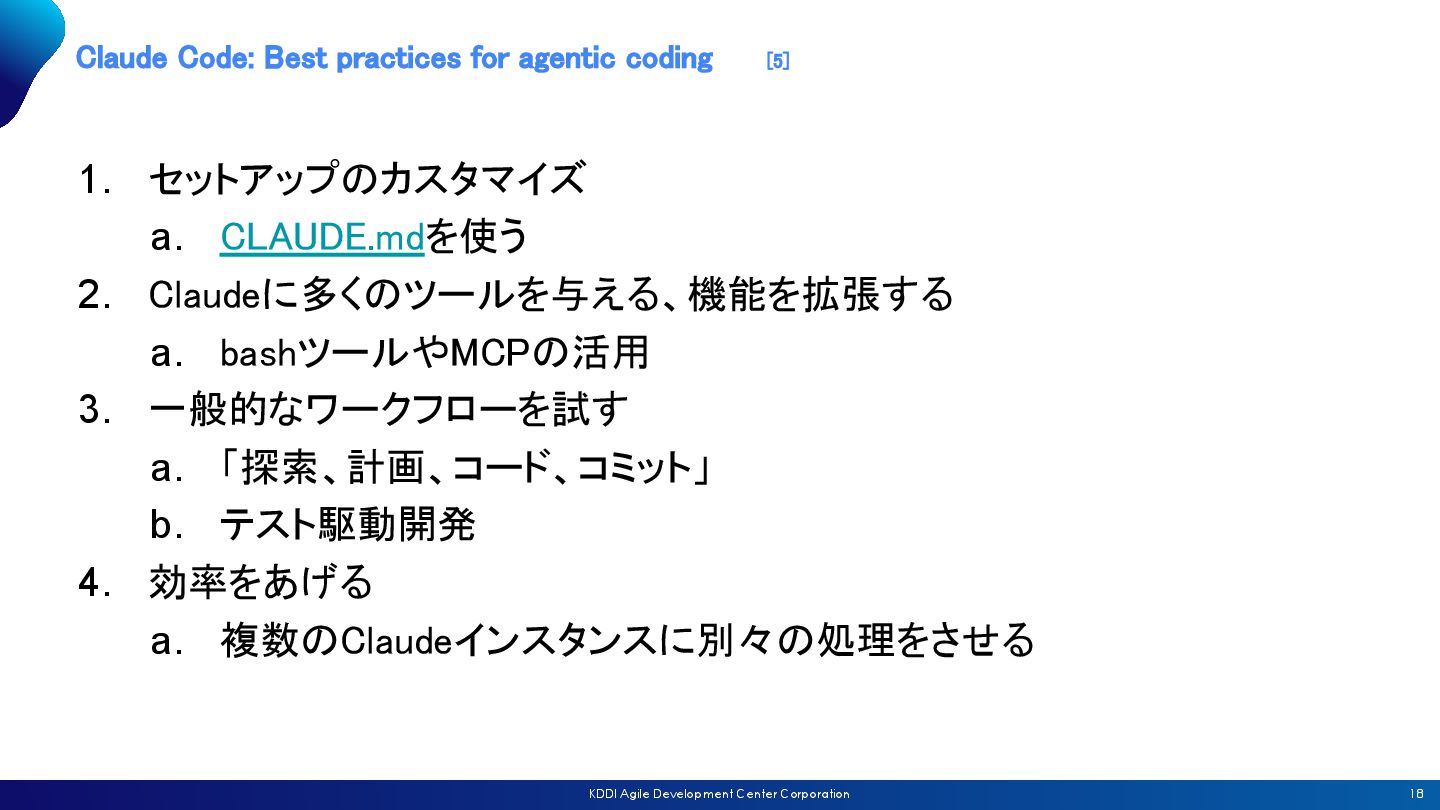 Claude Code: Best practices for agentic coding [5]

1. セットアップのカスタマイズ
 a. CLAUDE.mdを使う
2. Claudeに多くのツールを与える、機能を拡張する
 a. bashツールやMCPの活用
3. 一般的なワークフローを試す
 a. 「探索、計画、コード、コミット」
 b. テスト駆動開発
4. 効率をあげる
 a. 複数のClaudeインスタンスに別々の処理をさせる

KDDI Agile Development Center Corporation
18